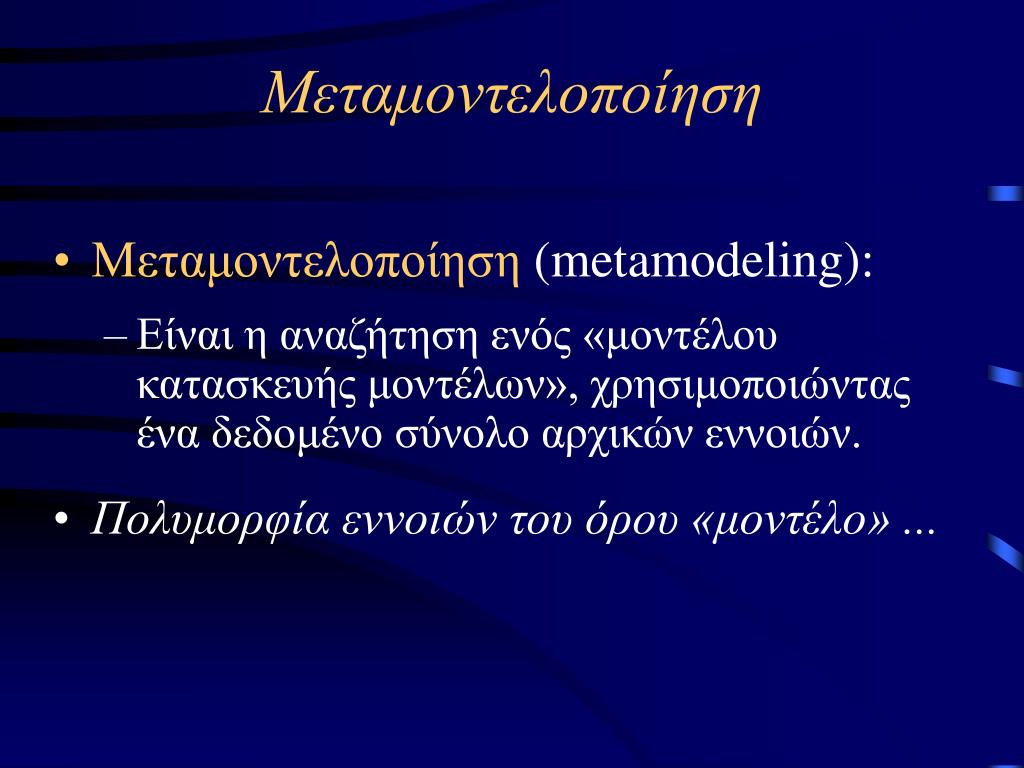 Μεταμοντελοποίηση

• Μεταμοντελοποίηση (metamodeling):

– Είναι η αναζήτηση ενός «μοντέλου κατασκευής μοντέλων», χρησιμοποιώντας ένα δεδομένο σύνολο αρχικών εννοιών.

• Πολυμορφία εννοιών του όρου «μοντέλο» ...